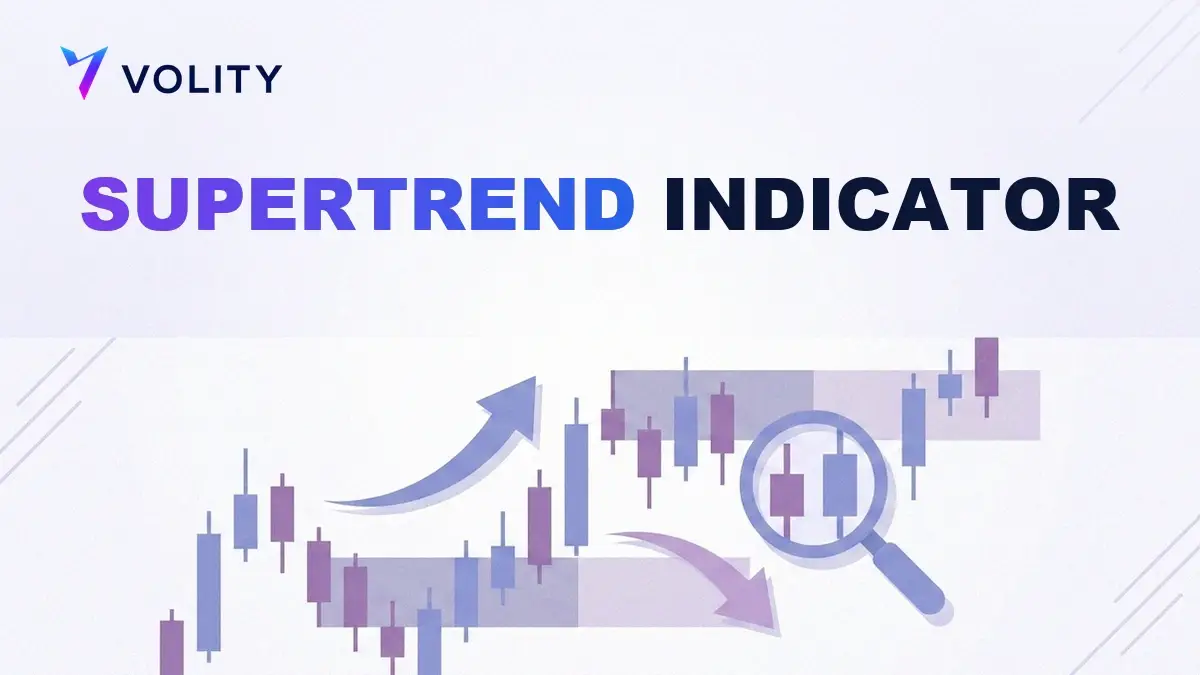 VOLITY

SUPERTREND INDICATOR